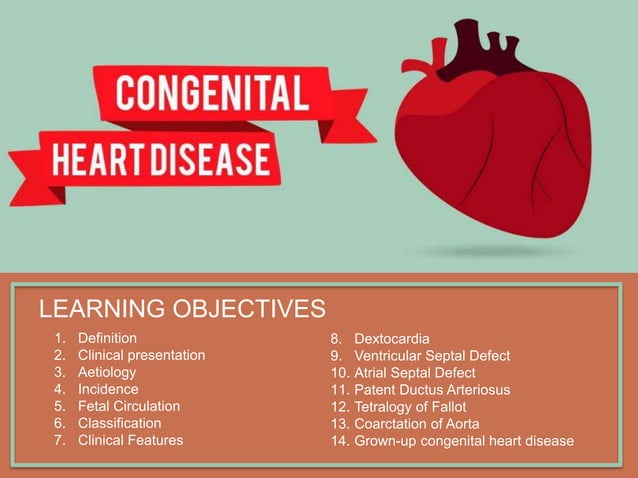 CONGENITAL
HEART DISEASE

LEARNING OBJECTIVES

1. Definition
2. Clinical presentation
3. Aetiology
4. Incidence
5. Fetal Circulation
6. Classification
7. Clinical Features

8. Dextocardia
9. Ventricular Septal Defect
10. Atrial Septal Defect
11. Patent Ductus Arteriosus
12. Tetralogy of Fallot
13. Coarctation of Aorta
14. Grown-up congenital heart disease